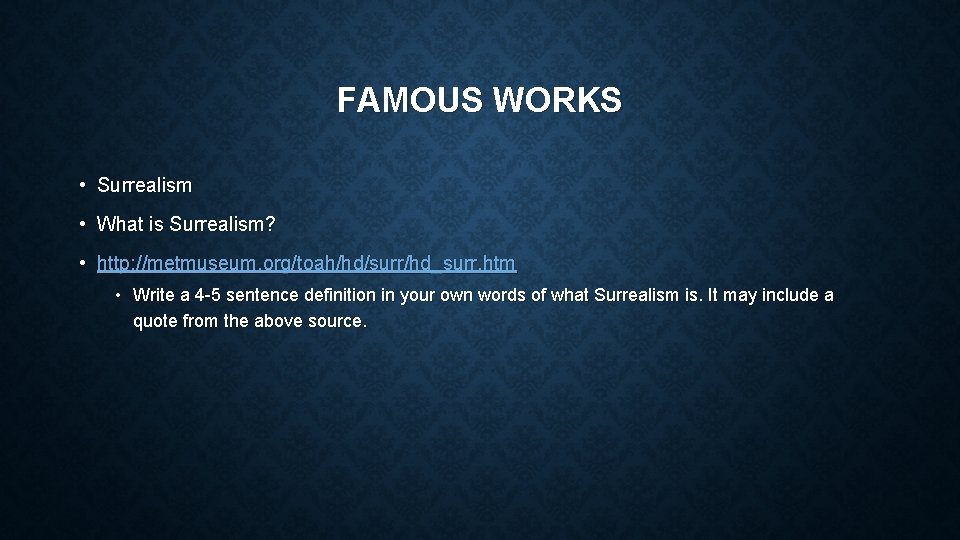 FAMOUS WORKS

• Surrealism

• What is Surrealism?

• http://metmuseum.org/toah/hd/surr/hd_surr.htm

• Write a 4-5 sentence definition in your own words of what Surrealism is. It may include a quote from the above source.